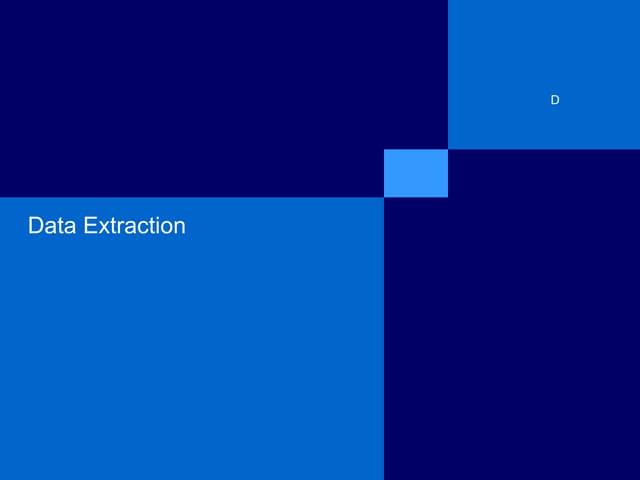 D

Data Extraction